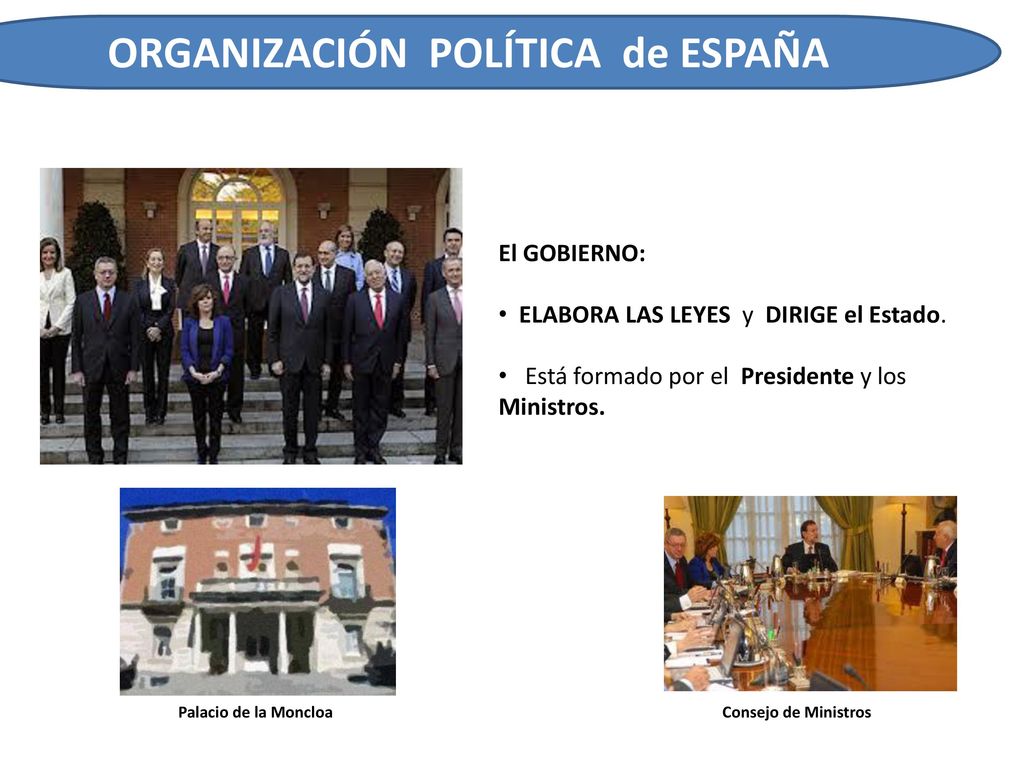 ORGANIZACIÓN POLÍTICA de ESPAÑA

El GOBIERNO:

• ELABORA LAS LEYES y DIRIGE el Estado.

• Está formado por el Presidente y los Ministros.

Palacio de la Moncloa

Consejo de Ministros